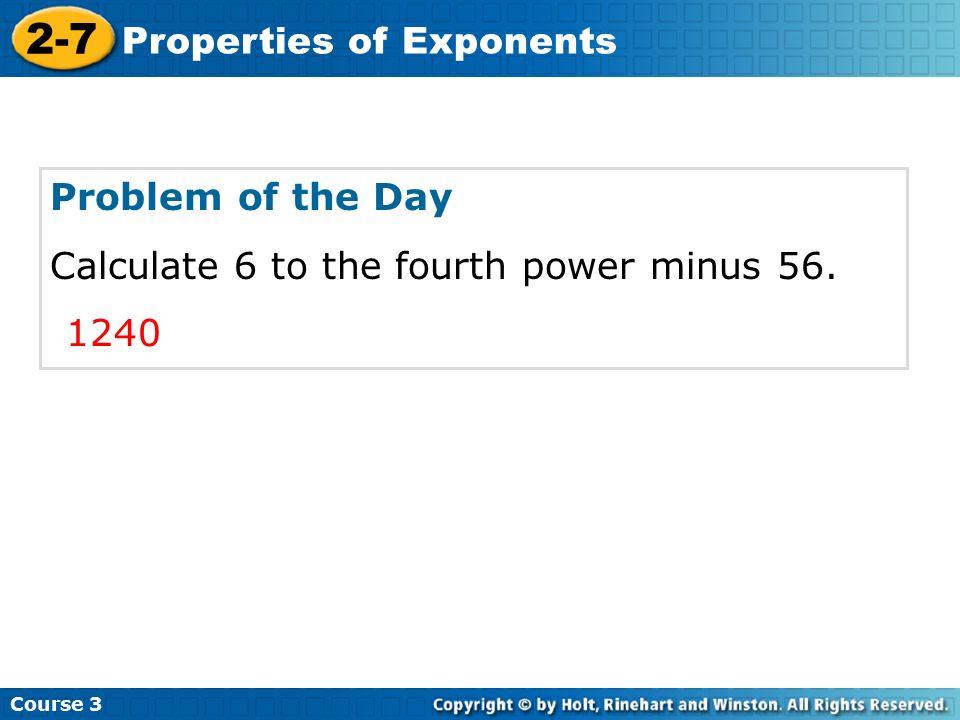 2-7 Properties of Exponents

Problem of the Day

Calculate 6 to the fourth power minus 56.

1240

Course 3

Copyright © by Holt, Rinehart and Winston. All Rights Reserved.